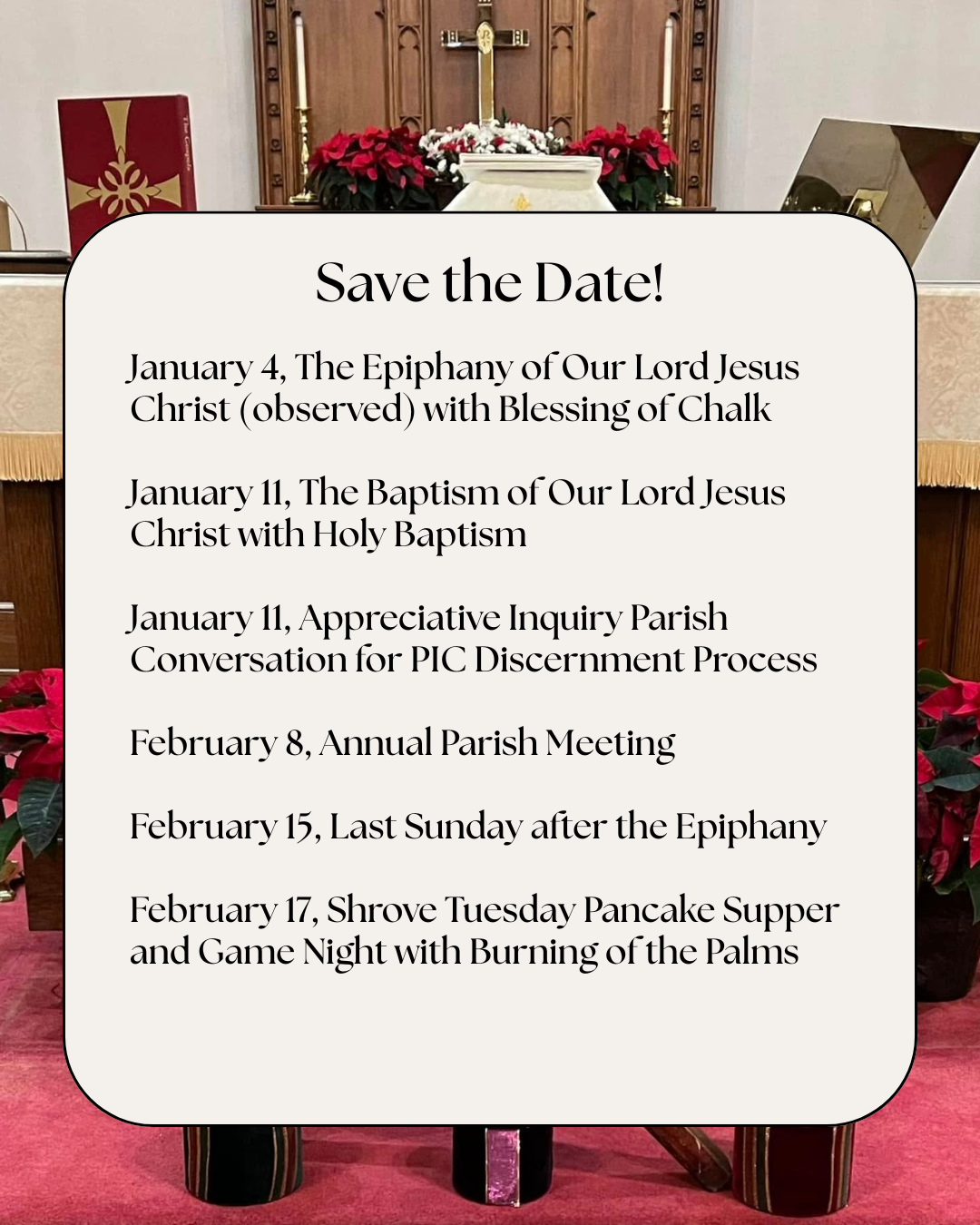 Save the Date!

January 4, The Epiphany of Our Lord Jesus Christ (observed) with Blessing of Chalk

January 11, The Baptism of Our Lord Jesus Christ with Holy Baptism

January 11, Appreciative Inquiry Parish Conversation for PIC Discernment Process

February 8, Annual Parish Meeting

February 15, Last Sunday after the Epiphany

February 17, Shrove Tuesday Pancake Supper and Game Night with Burning of the Palms